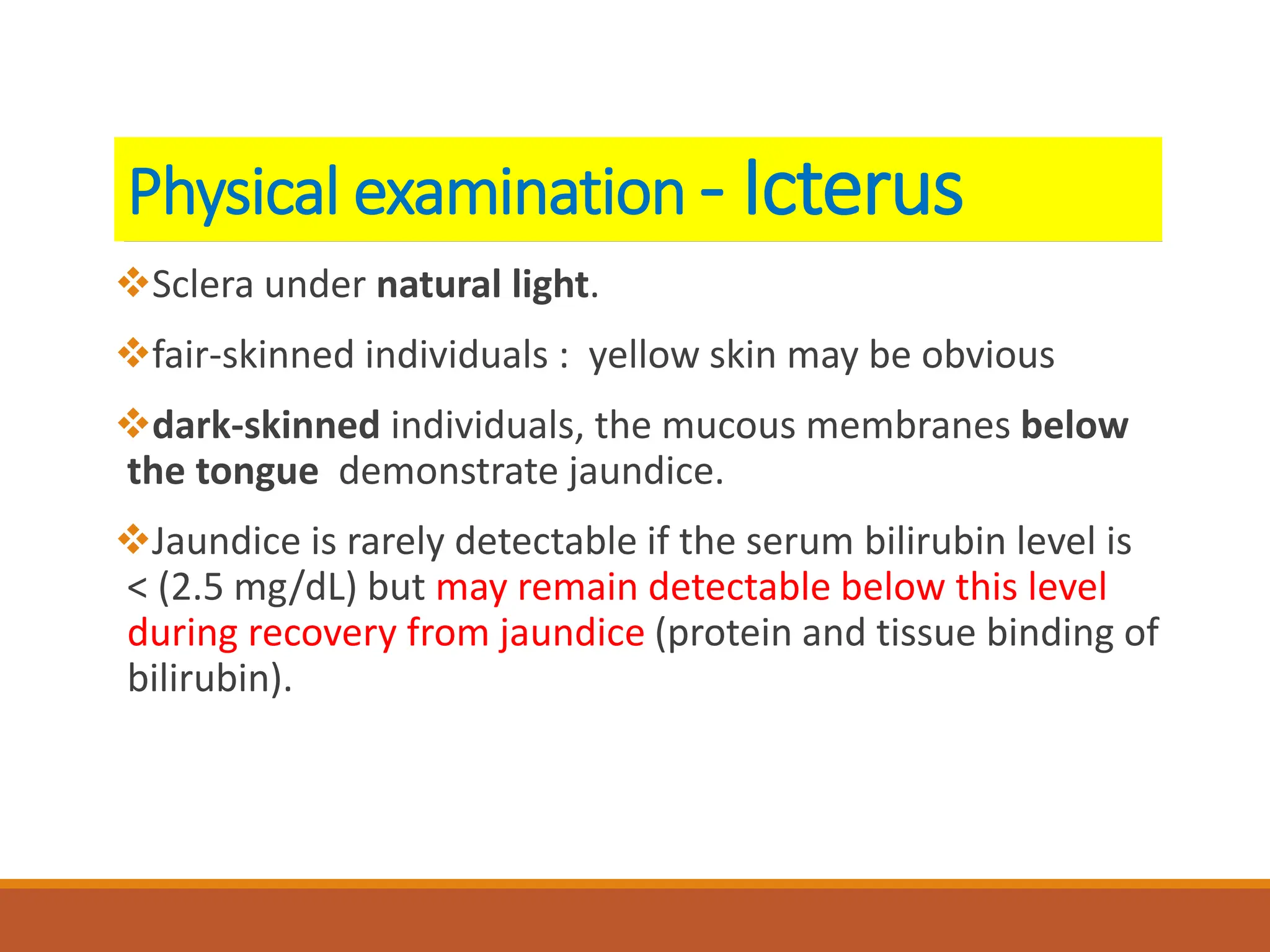 Physical examination - Icterus

❖Sclera under natural light.

❖fair-skinned individuals : yellow skin may be obvious

❖dark-skinned individuals, the mucous membranes below the tongue demonstrate jaundice.

❖Jaundice is rarely detectable if the serum bilirubin level is < (2.5 mg/dL) but may remain detectable below this level during recovery from jaundice (protein and tissue binding of bilirubin).